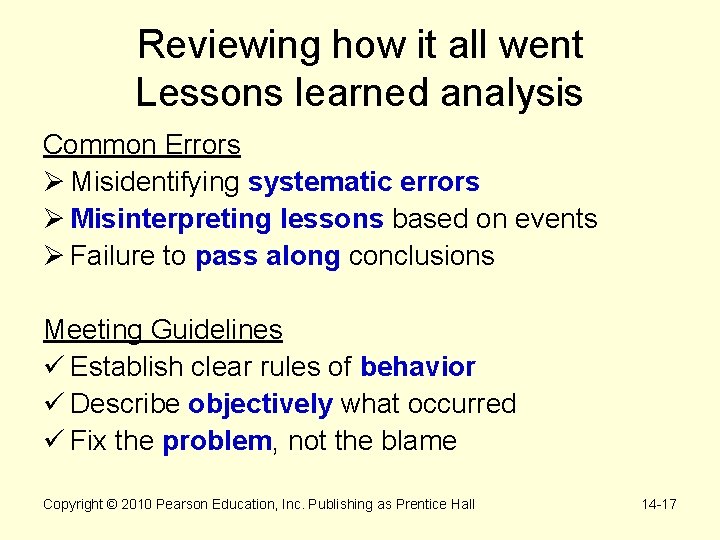 Reviewing how it all went
Lessons learned analysis

Common Errors
➢ Misidentifying systematic errors
➢ Misinterpreting lessons based on events
➢ Failure to pass along conclusions

Meeting Guidelines
✓ Establish clear rules of behavior
✓ Describe objectively what occurred
✓ Fix the problem, not the blame

Copyright © 2010 Pearson Education, Inc. Publishing as Prentice Hall

14-17